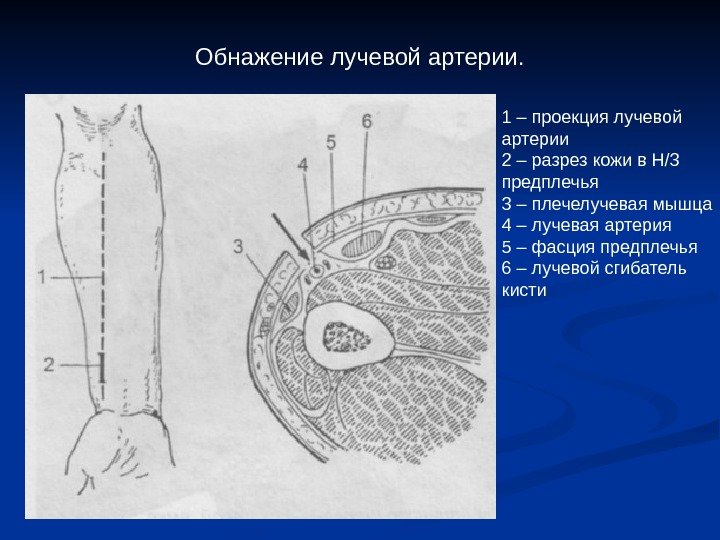 Обнажение лучевой артерии.

1
2
3
4
5
6

1 – проекция лучевой артерии
2 – разрез кожи в Н/3 предплечья
3 – плечелучевая мышца
4 – лучевая артерия
5 – фасция предплечья
6 – лучевой сгибатель кисти